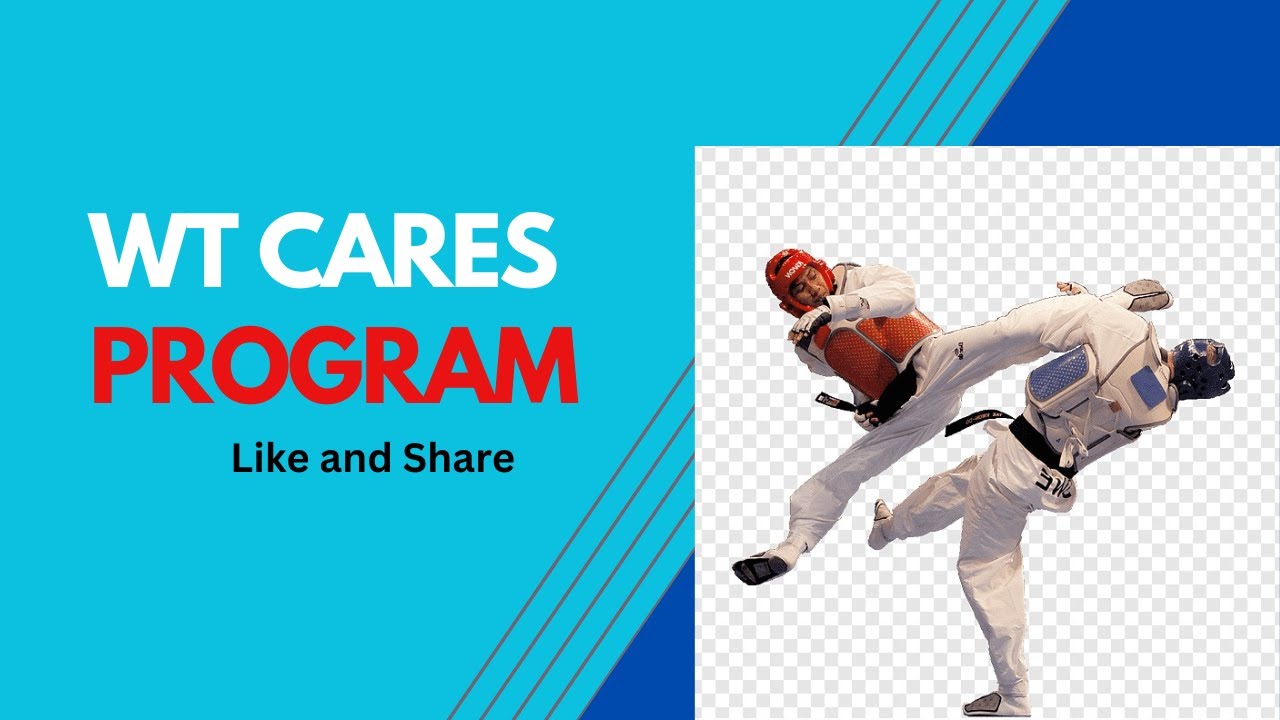 WT CARES
PROGRAM
Like and Share